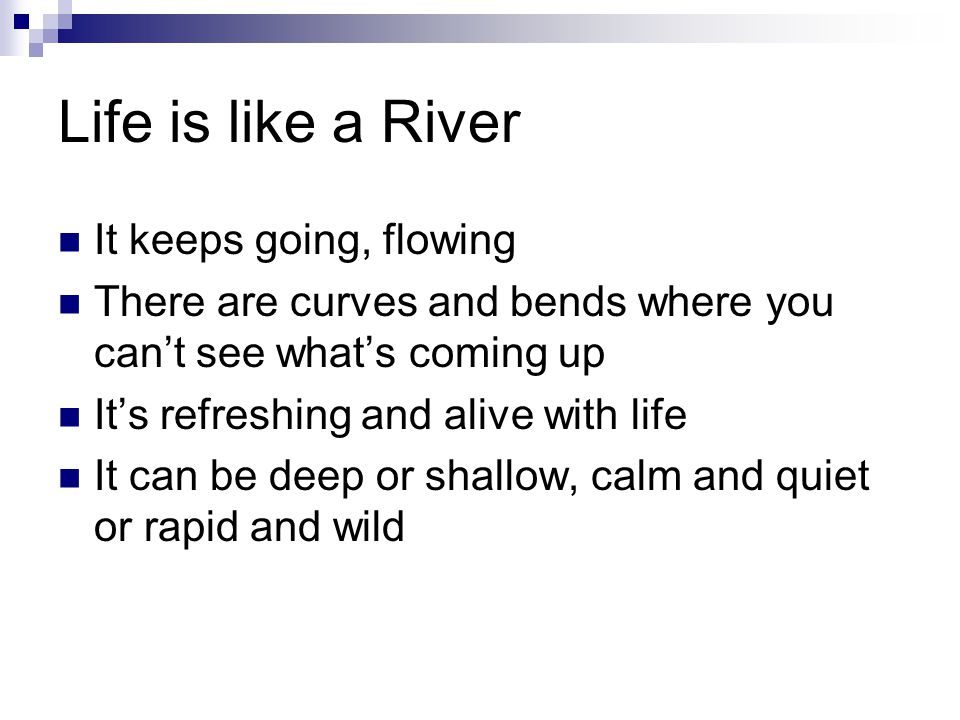 Life is like a River

- It keeps going, flowing
- There are curves and bends where you can’t see what’s coming up
- It’s refreshing and alive with life
- It can be deep or shallow, calm and quiet or rapid and wild